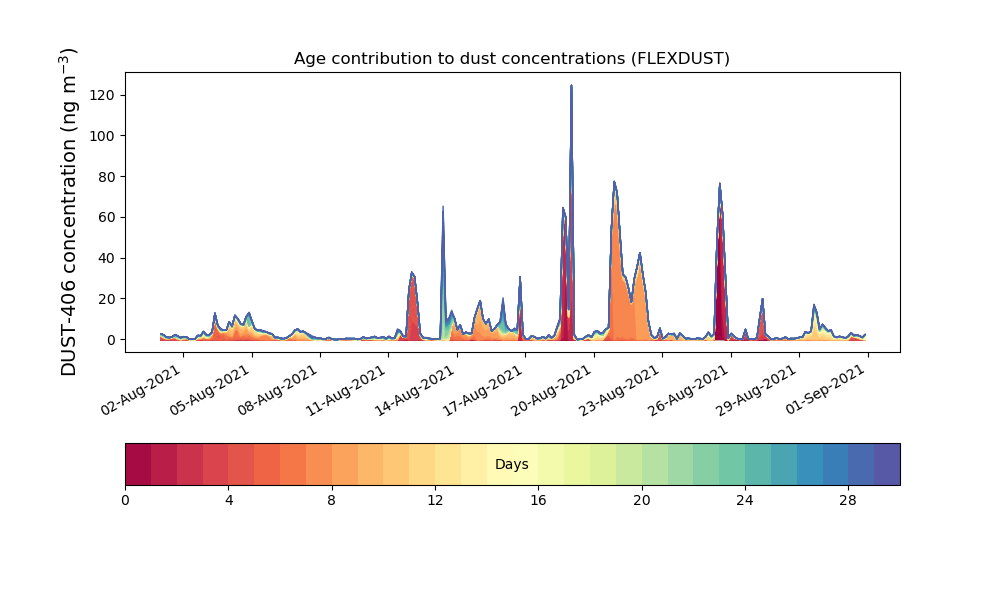 Age contribution to dust concentrations (FLEXDUST)

DUST-406 concentration (ng m$^{-3}$)

120
100
80
60
40
20
0

02-Aug-2021
05-Aug-2021
08-Aug-2021
11-Aug-2021
14-Aug-2021
17-Aug-2021
20-Aug-2021
23-Aug-2021
26-Aug-2021
29-Aug-2021
01-Sep-2021

Days

0
4
8
12
16
20
24
28